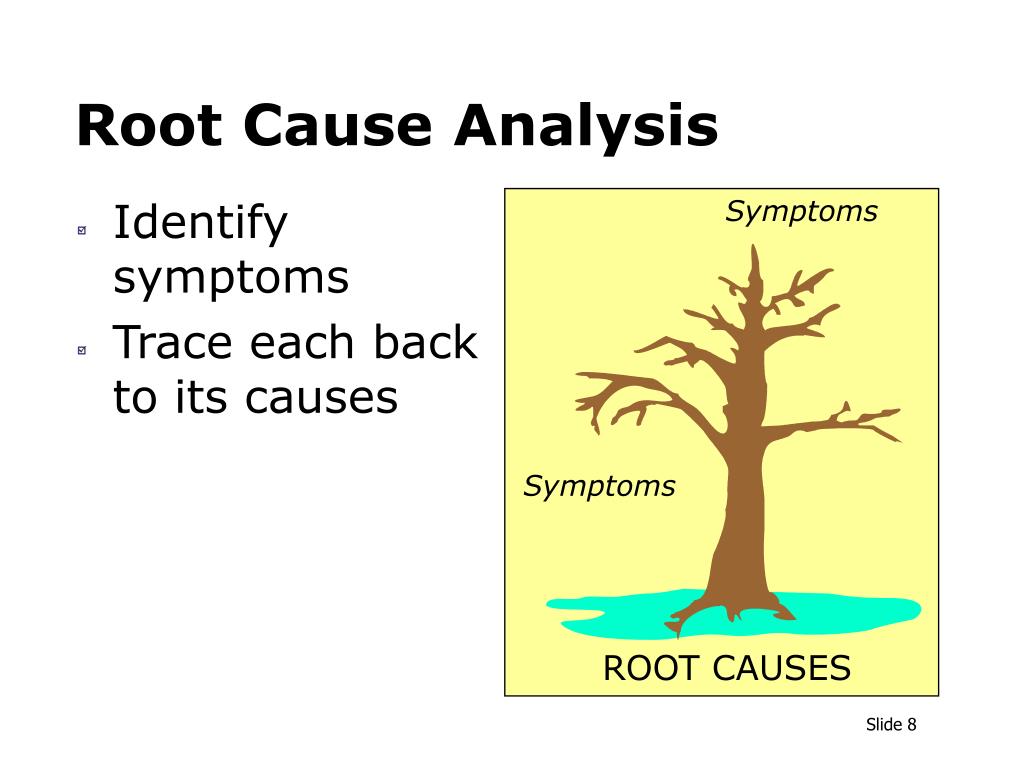 Root Cause Analysis

Identify symptoms

Trace each back to its causes

Symptoms

Symptoms

ROOT CAUSES

Slide 8